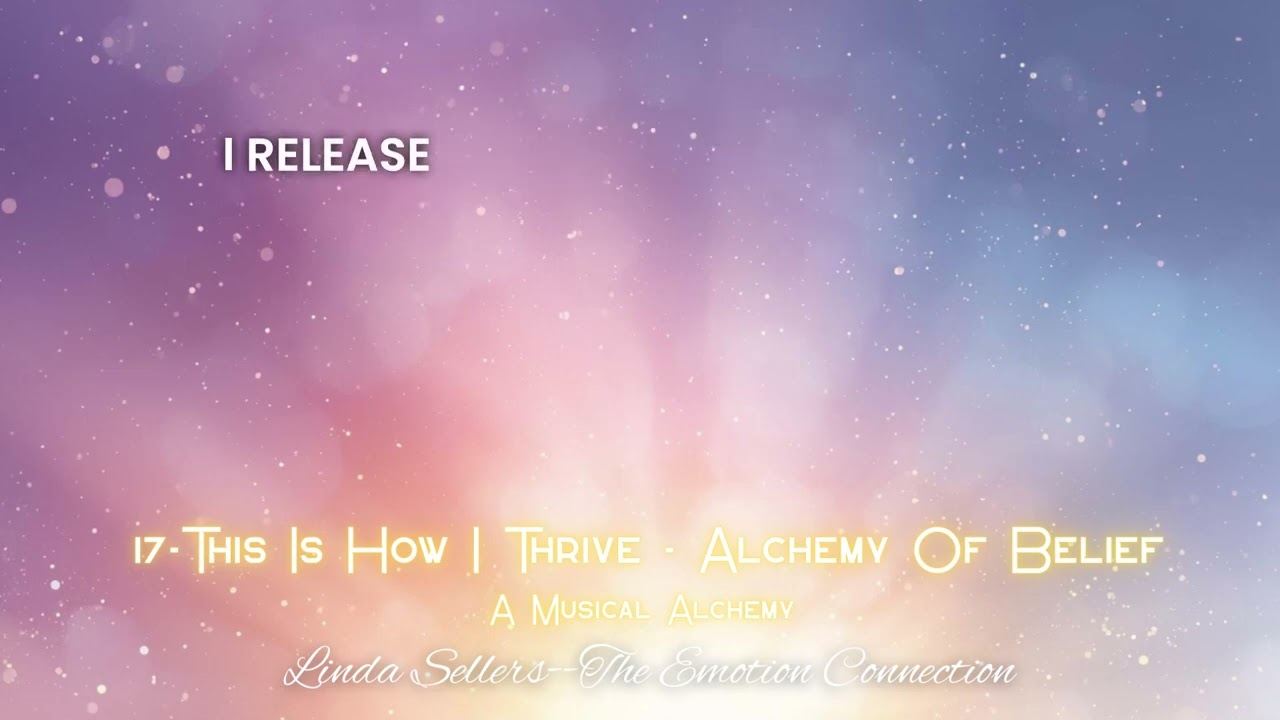 I RELEASE

17-This Is How I Thrive - Alchemy Of Belief
A Musical Alchemy
Linda Sellers--The Emotion Connection